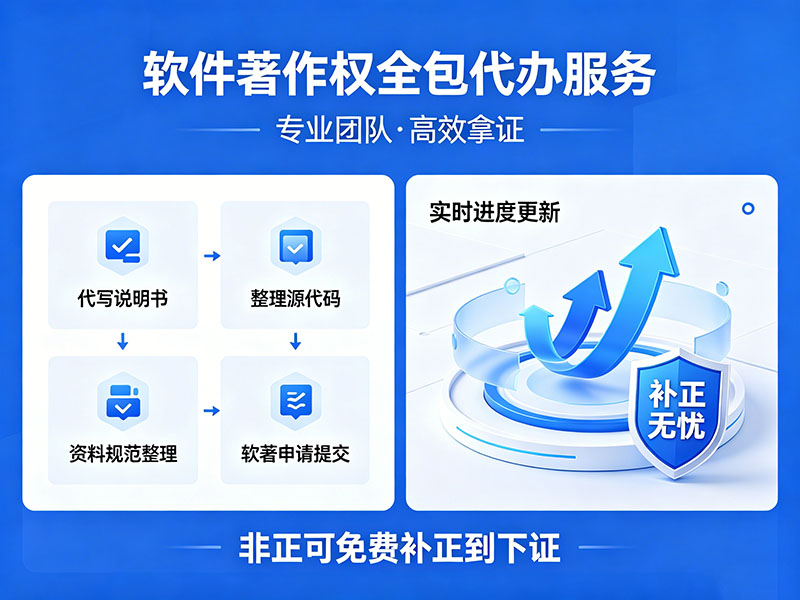 软件著作权全包代办服务

专业团队·高效拿证

代写说明书

整理源代码

资料规范整理

软著申请提交

实时进度更新

补正无忧

非正可免费补正到下证